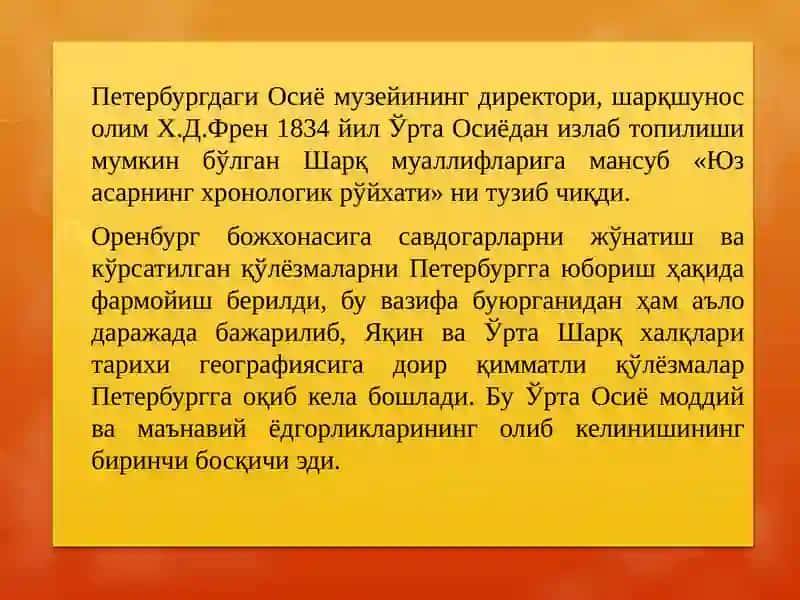 Петербургдаги Осиё музейининг директори, шарқшунос олим Х.Д.Френ 1834 йил Ўрта Осиёдан излаб топилиши мумкин бўлган Шарқ муаллифларига мансуб «Юз асарнинг хронологик рўйхати» ни тузиб чиқди.

Оренбург божхонасига савдогарларни жўнатиш ва кўрсатилган қўлёзмаларни Петербургга юбориш ҳақида фармойиш берилди, бу вазифа буюрганидан ҳам аъло даражада бажарилиб, Яқин ва Ўрта Шарқ халқлари тарихи географиясига доир қимматли қўлёзмалар Петербургга оқиб кела бошлади. Бу Ўрта Осиё моддий ва маънавий ёдгорликларининг олиб келинишининг биринчи босқичи эди.